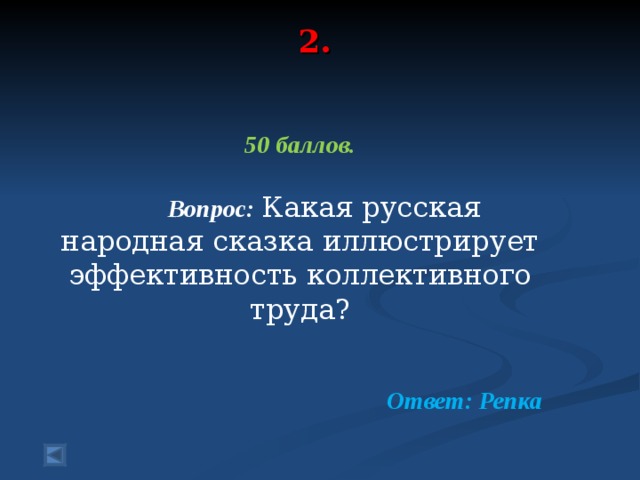 2.

50 баллов.

Вопрос: Какая русская народная сказка иллюстрирует эффективность коллективного труда?

Ответ: Репка